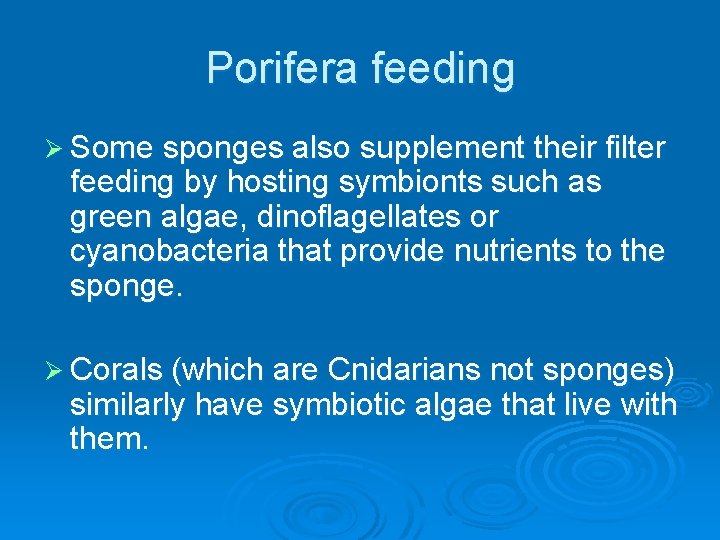 Porifera feeding

➢ Some sponges also supplement their filter feeding by hosting symbionts such as green algae, dinoflagellates or cyanobacteria that provide nutrients to the sponge.

➢ Corals (which are Cnidarians not sponges) similarly have symbiotic algae that live with them.